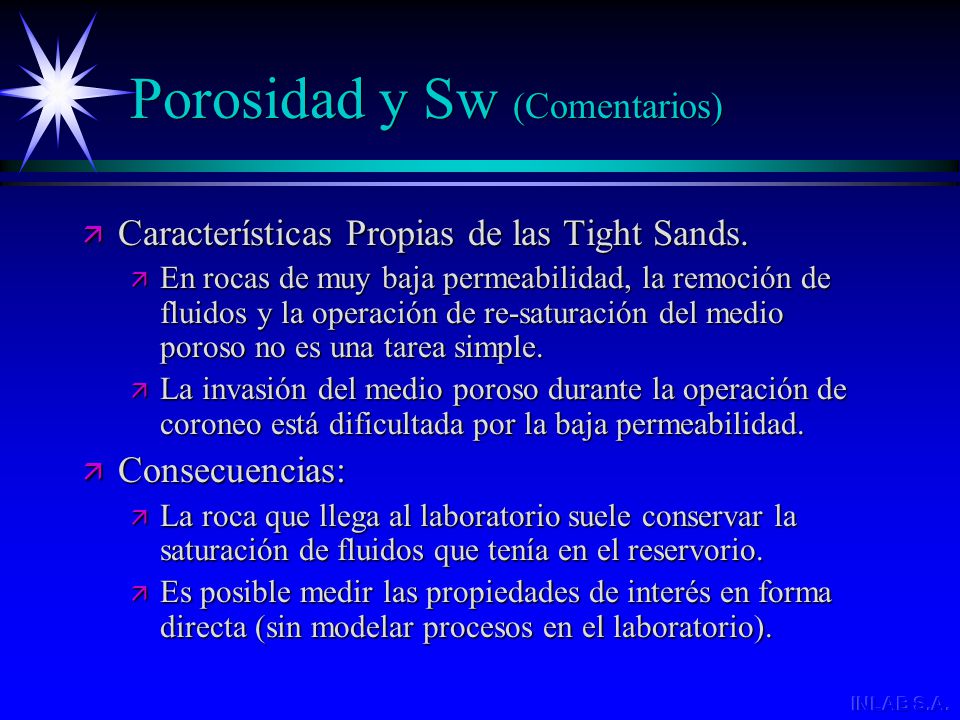 Porosidad y Sw (Comentarios)

Características Propias de las Tight Sands.

En rocas de muy baja permeabilidad, la remoción de fluidos y la operación de re-saturación del medio poroso no es una tarea simple.

La invasión del medio poroso durante la operación de coroneo está dificultada por la baja permeabilidad.

Consecuencias:

La roca que llega al laboratorio suele conservar la saturación de fluidos que tenía en el reservorio.

Es posible medir las propiedades de interés en forma directa (sin modelar procesos en el laboratorio).

INLAB S.A.